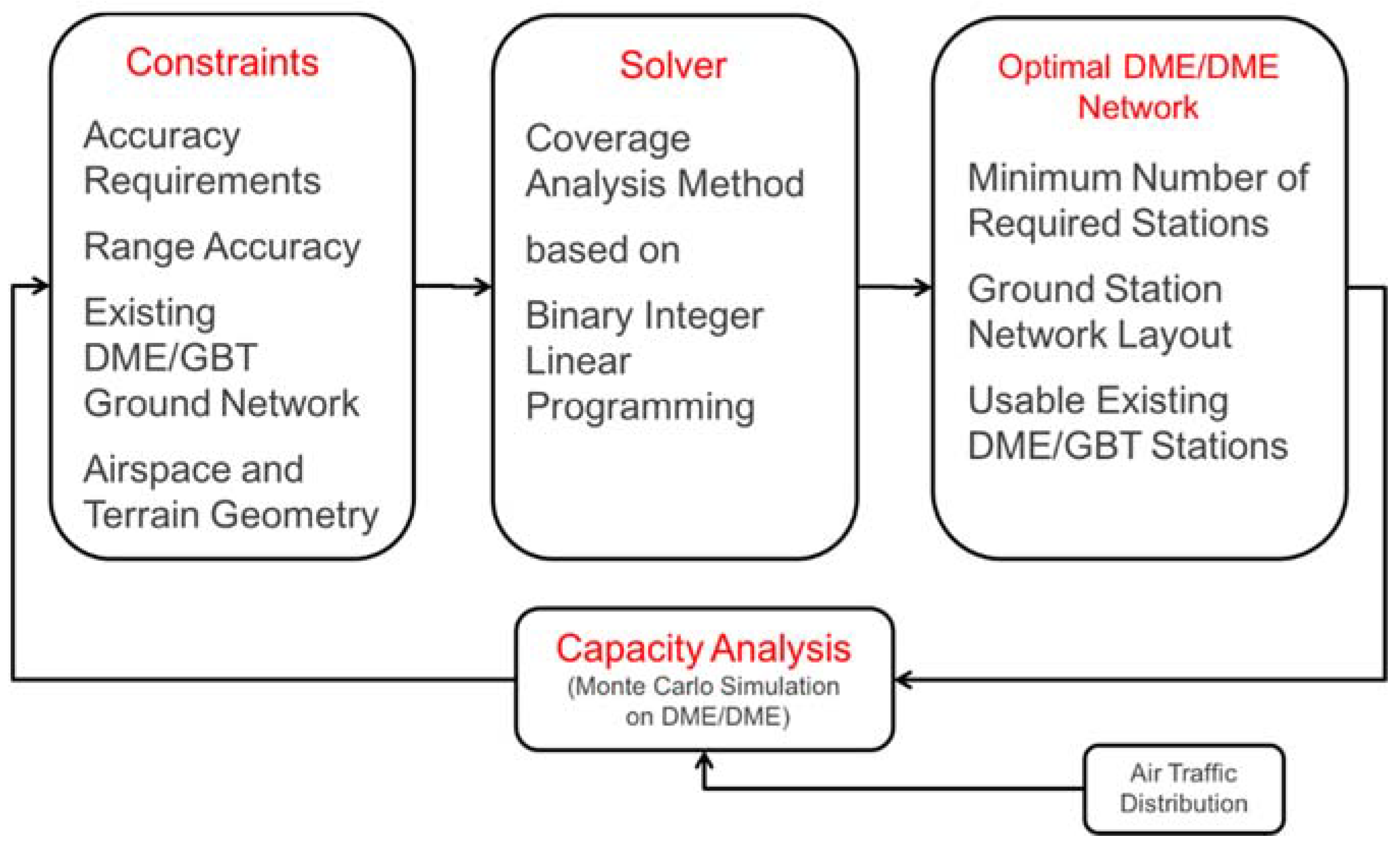 Constraints

Accuracy Requirements

Range Accuracy

Existing DME/GBT Ground Network

Airspace and Terrain Geometry

Solver

Coverage Analysis Method

based on

Binary Integer Linear Programming

Optimal DME/DME Network

Minimum Number of Required Stations

Ground Station Network Layout

Usable Existing DME/GBT Stations

Capacity Analysis
(Monte Carlo Simulation on DME/DME)

Air Traffic Distribution